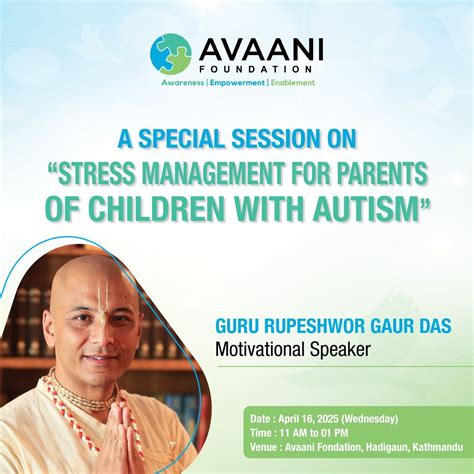 AVAANI
FOUNDATION
Awareness | Empowerment | Enablement

A SPECIAL SESSION ON
"STRESS MANAGEMENT FOR PARENTS OF CHILDREN WITH AUTISM"

GURU RUPESHWOR GAUR DAS
Motivational Speaker

Date : April 16, 2025 (Wednesday)
Time : 11 AM to 01 PM
Venue : Avaani Fondation, Hadigaun, Kathmandu